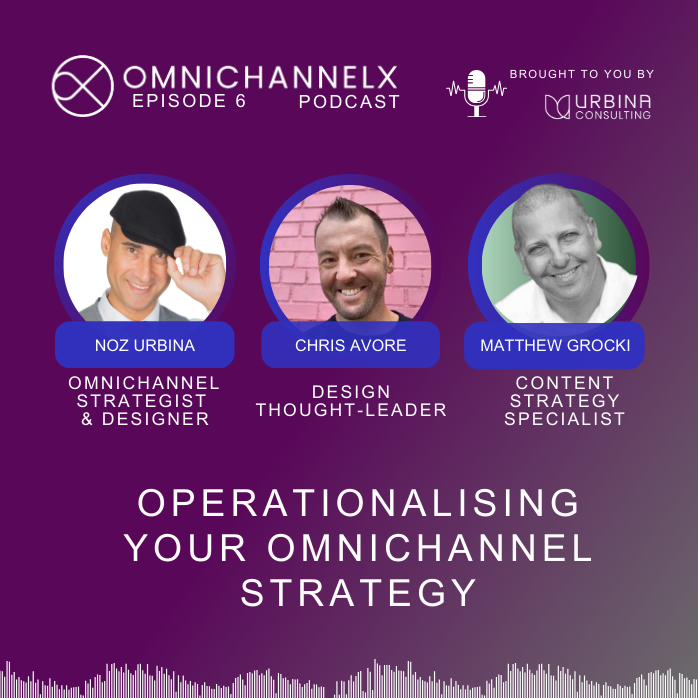 OMNICHANNELX
EPISODE 6 PODCAST

BROUGHT TO YOU BY
URBINA CONSULTING

NOZ URBINA
OMNICHANNEL STRATEGIST & DESIGNER

CHRIS AVORE
DESIGN THOUGHT-LEADER

MATTHEW GROCKI
CONTENT STRATEGY SPECIALIST

OPERATIONALISING YOUR OMNICHANNEL STRATEGY